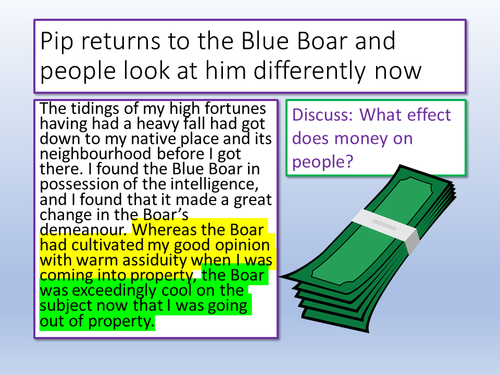 Pip returns to the Blue Boar and people look at him differently now

The tidings of my high fortunes having had a heavy fall had got down to my native place and its neighbourhood before I got there. I found the Blue Boar in possession of the intelligence, and I found that it made a great change in the Boar's demeanour. Whereas the Boar had cultivated my good opinion with warm assiduity when I was coming into property, the Boar was exceedingly cool on the subject now that I was going out of property.

Discuss: What effect does money on people?